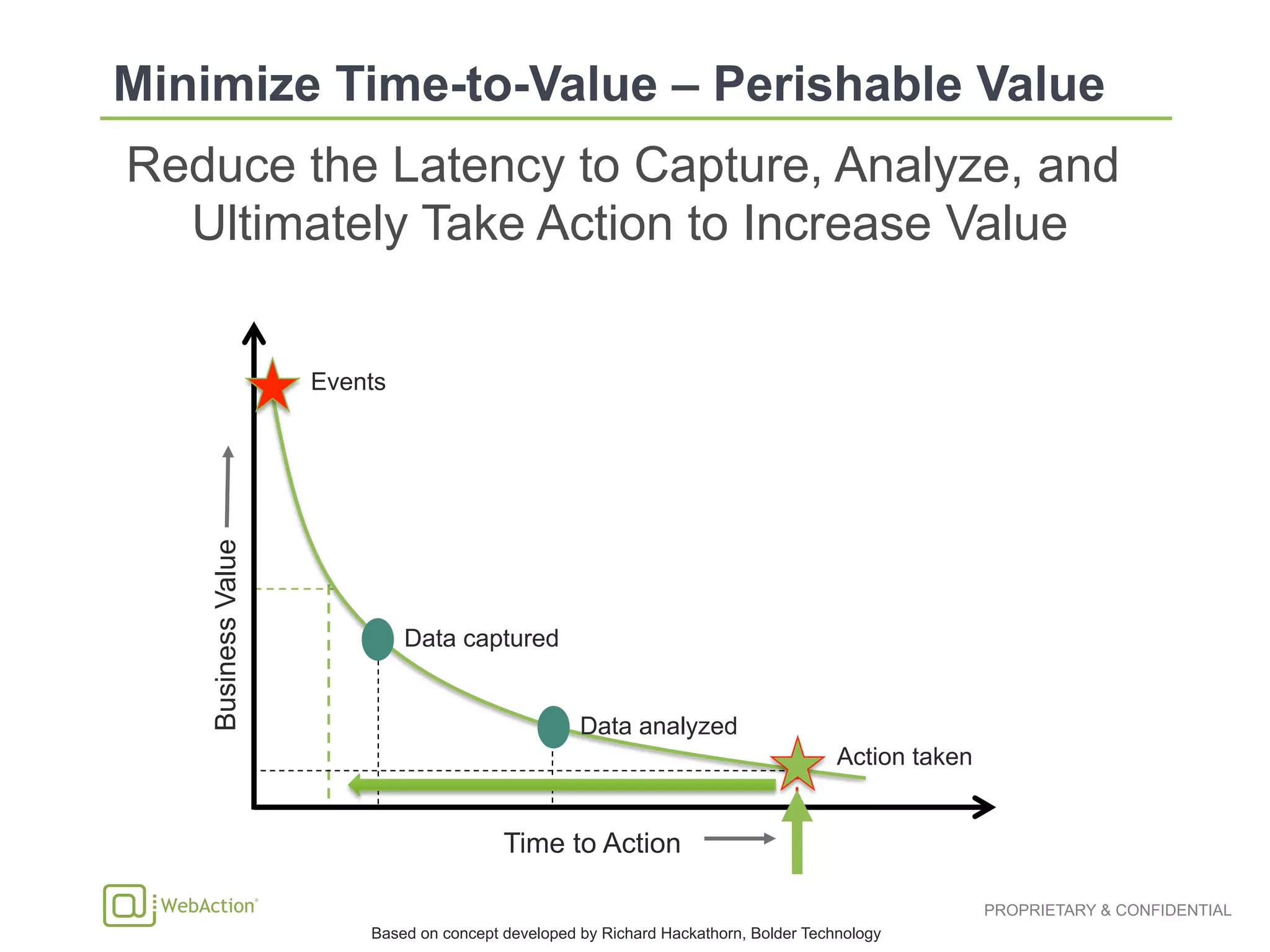 Minimize Time-to-Value – Perishable Value

Reduce the Latency to Capture, Analyze, and Ultimately Take Action to Increase Value

Events

Business Value

Data captured

Data analyzed

Action taken

Time to Action

WebAction®

PROPRIETARY & CONFIDENTIAL

Based on concept developed by Richard Hackathorn, Bolder Technology